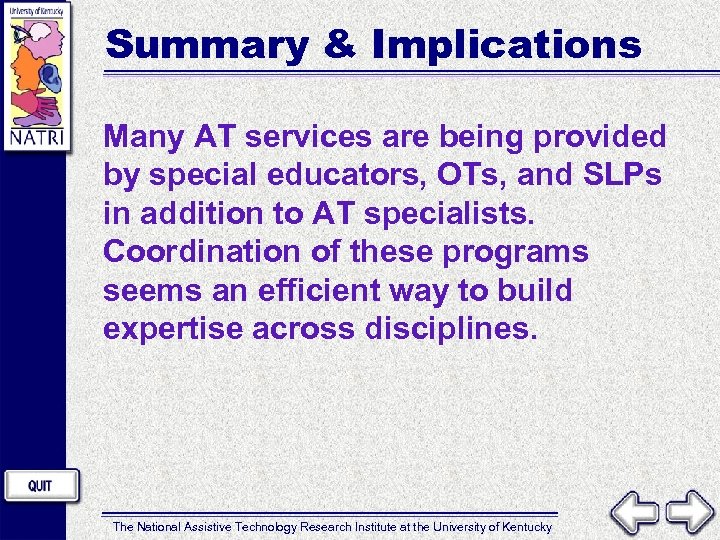 University of Kentucky

NATRI

Summary & Implications

Many AT services are being provided by special educators, OTs, and SLPs in addition to AT specialists. Coordination of these programs seems an efficient way to build expertise across disciplines.

QUIT

The National Assistive Technology Research Institute at the University of Kentucky